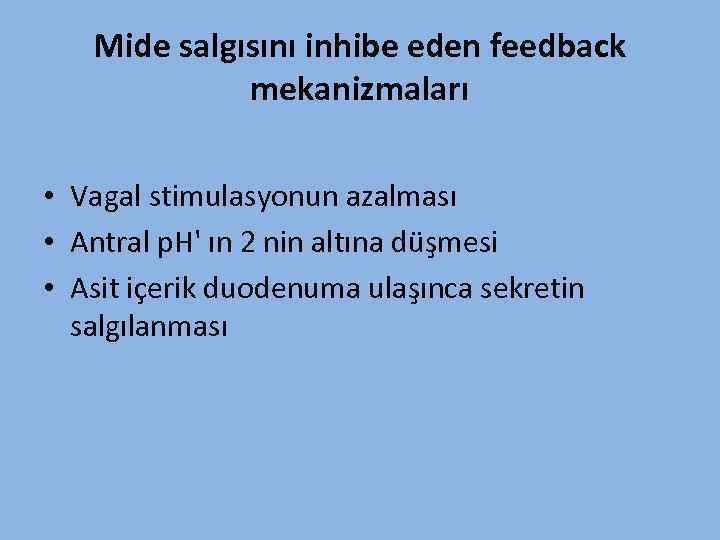 Mide salgısını inhibe eden feedback mekanizmaları

• Vagal stimulasyonun azalması
• Antral pH' ın 2 nin altına düşmesi
• Asit içerik duodenuma ulaşınca sekretin salgılanması